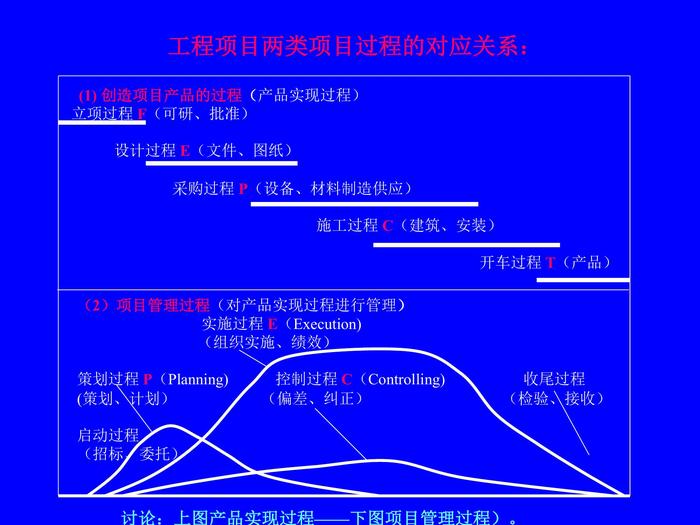 工程项目两类项目过程的对应关系：

(1) 创造项目产品的过程（产品实现过程）

立项过程 F（可研、批准）

设计过程 E（文件、图纸）

采购过程 P（设备、材料制造供应）

施工过程 C（建筑、安装）

开车过程 T（产品）

（2）项目管理过程（对产品实现过程进行管理）

实施过程 E（Execution)
（组织实施、绩效）

策划过程 P（Planning)
(策划、计划）

控制过程 C（Controlling)
（偏差、纠正）

收尾过程
（检验、接收）

启动过程
（招标、委托）

讨论：上图产品实现过程——下图项目管理过程）。